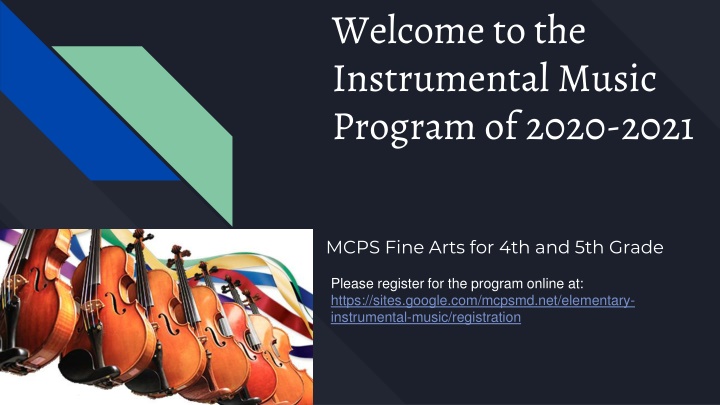 Welcome to the Instrumental Music Program of 2020-2021

MCPS Fine Arts for 4th and 5th Grade

Please register for the program online at: https://sites.google.com/mcpsmd.net/elementary-instrumental-music/registration